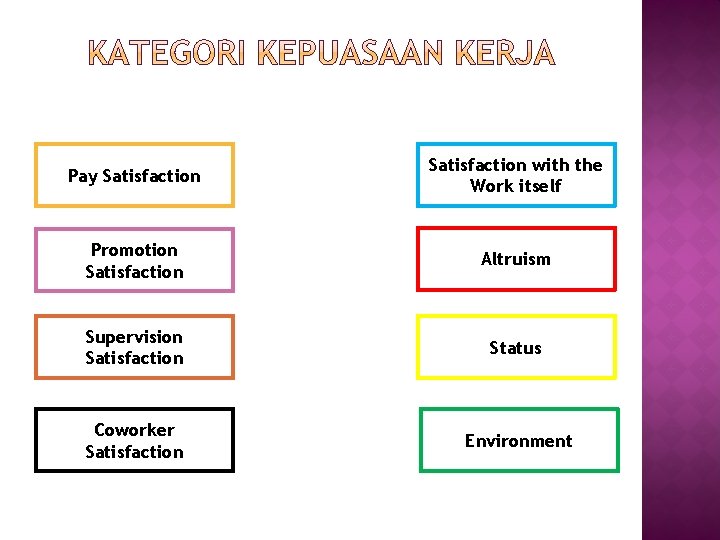 KATEGORI KEPUASAAN KERJA

Pay Satisfaction

Promotion Satisfaction

Supervision Satisfaction

Coworker Satisfaction

Satisfaction with the Work itself

Altruism

Status

Environment